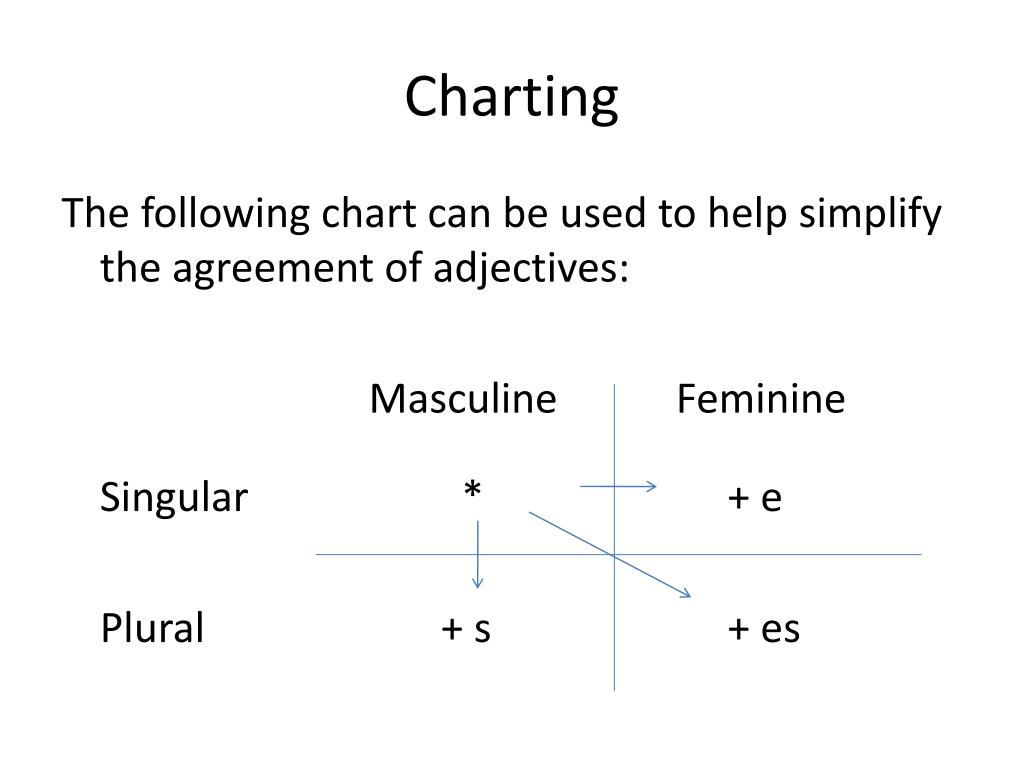 Charting

The following chart can be used to help simplify the agreement of adjectives:

| | Masculine | Feminine |
|---|---|---|
| Singular | * | + e |
| Plural | + s | + es |